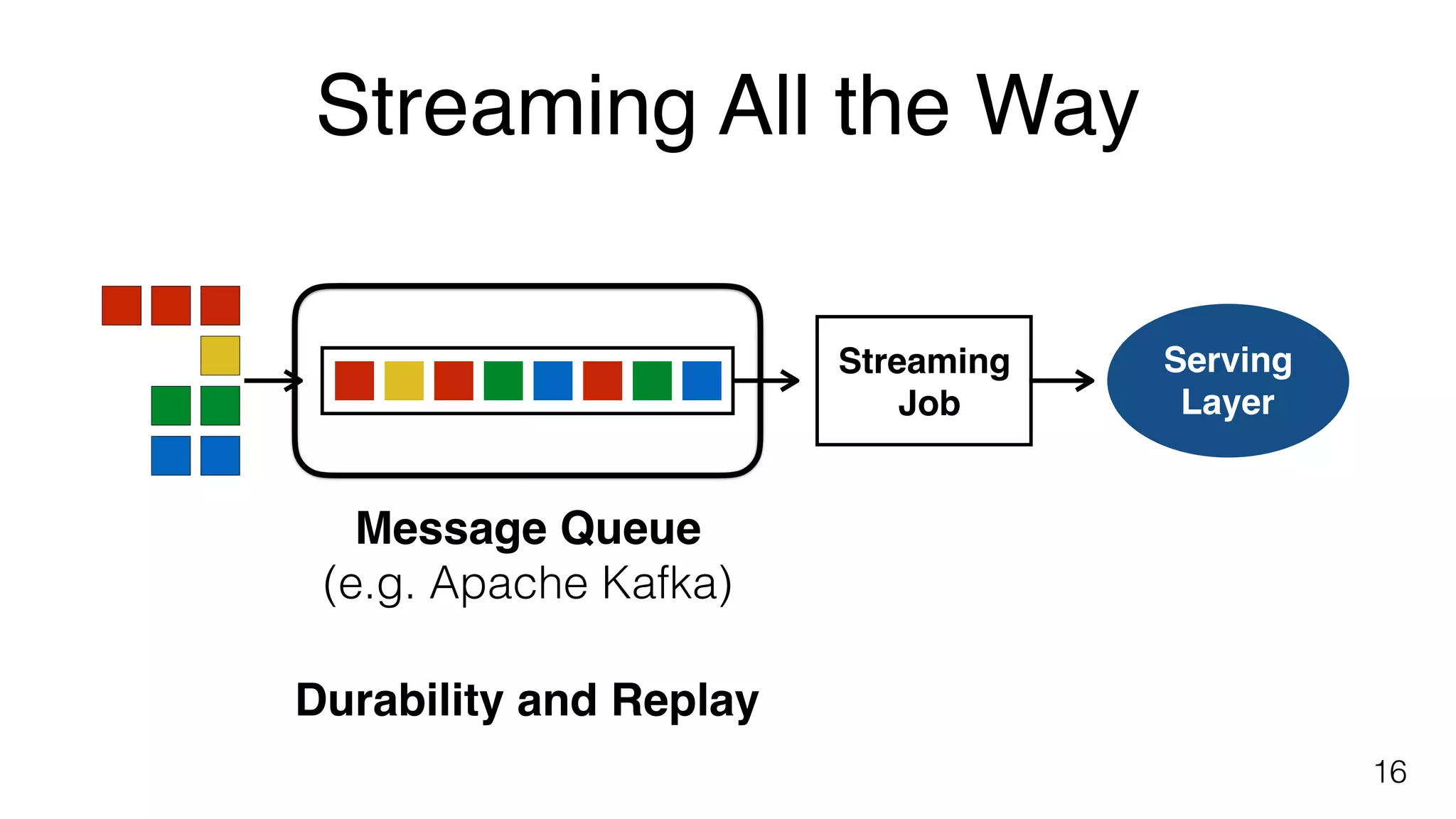 Streaming All the Way

Streaming Job

Serving Layer

Message Queue
(e.g. Apache Kafka)

Durability and Replay

16